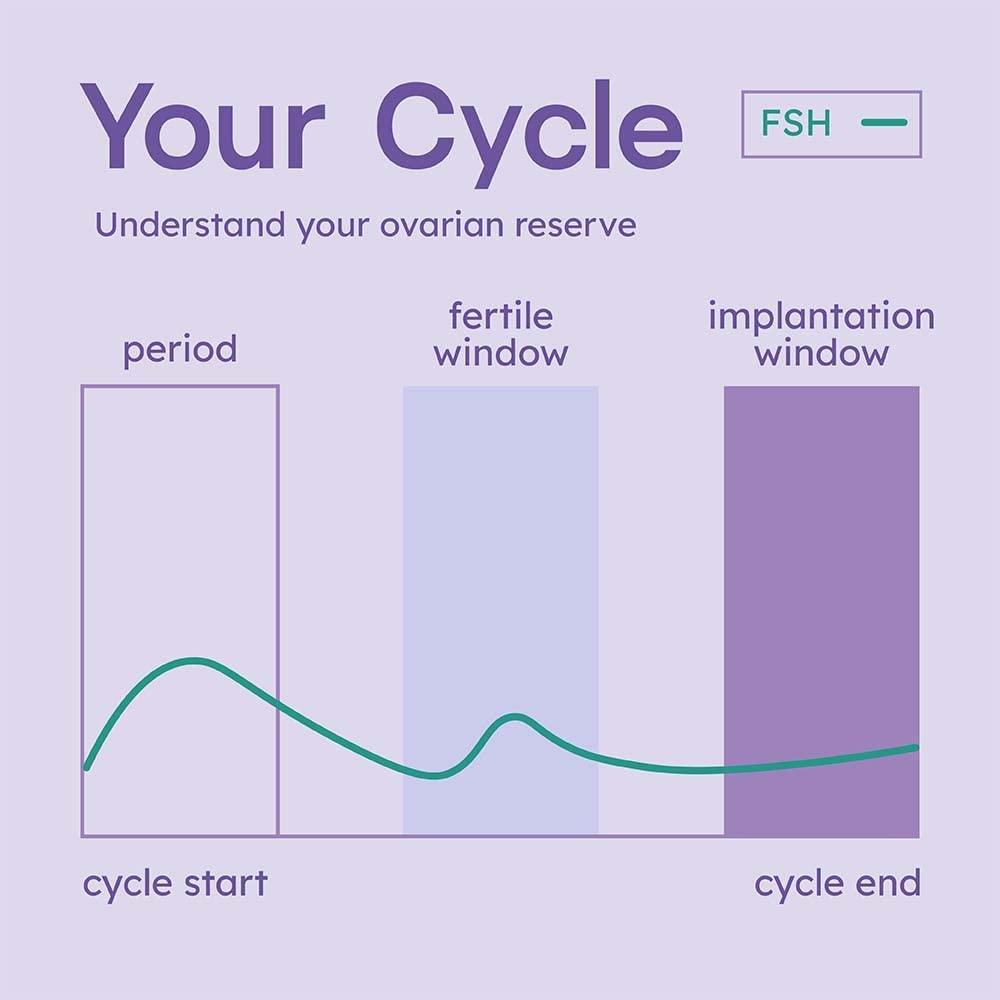 Your Cycle

FSH

Understand your ovarian reserve

period

fertile window

implantation window

cycle start

cycle end